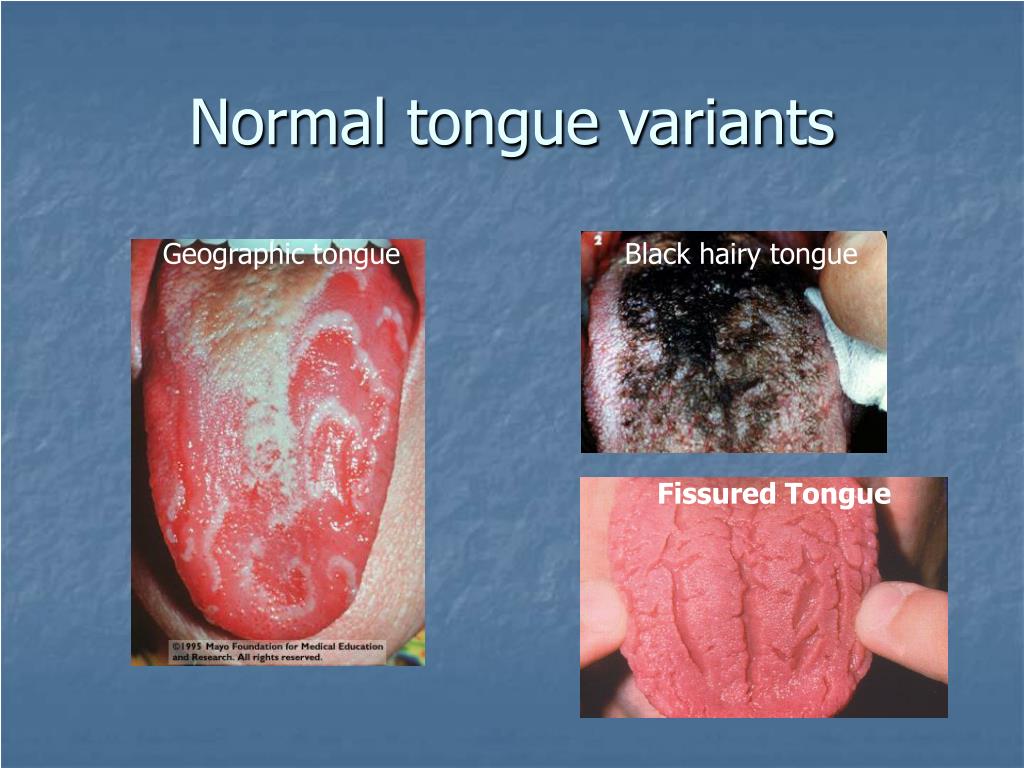 Normal tongue variants

Geographic tongue

©1995 Mayo Foundation for Medical Education and Research. All rights reserved.

2

Black hairy tongue

Fissured Tongue